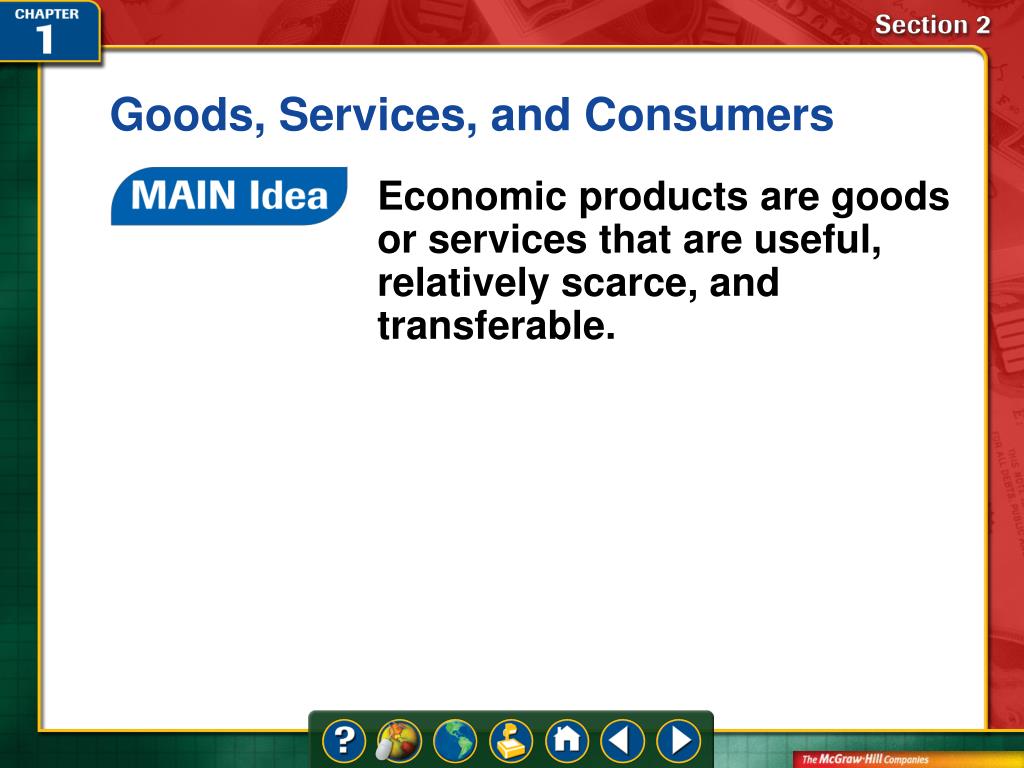 CHAPTER
1

Section 2

Goods, Services, and Consumers

MAIN Idea

Economic products are goods or services that are useful, relatively scarce, and transferable.

?

The McGraw-Hill Companies